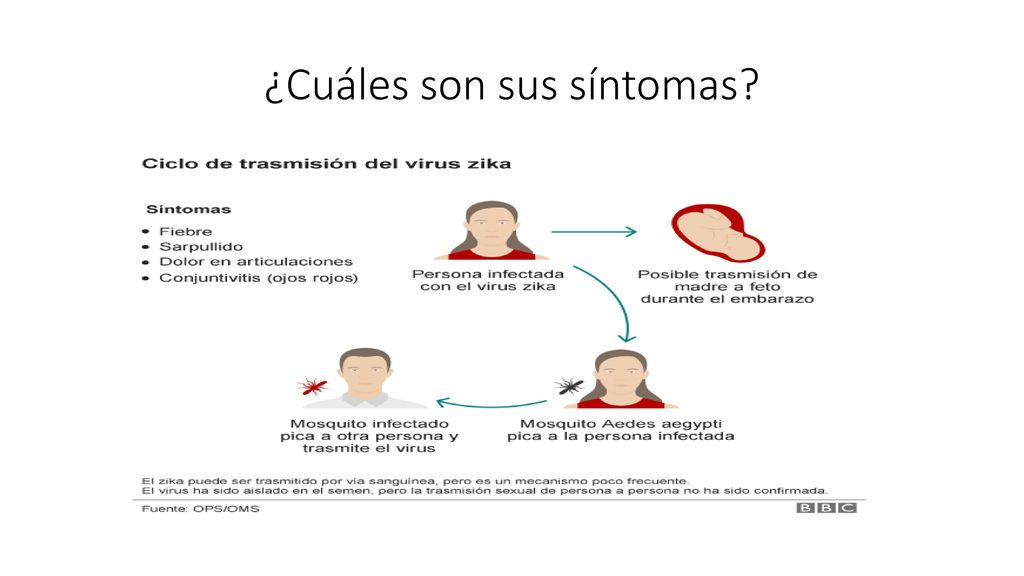 ¿Cuáles son sus síntomas?

Ciclo de trasmisión del virus zika

Síntomas
• Fiebre
• Sarpullido
• Dolor en articulaciones
• Conjuntivitis (ojos rojos)

Persona infectada con el virus zika

Posible trasmisión de madre a feto durante el embarazo

Mosquito Aedes aegypti pica a la persona infectada

Mosquito infectado pica a otra persona y trasmite el virus

El zika puede ser trasmitido por vía sanguínea, pero es un mecanismo poco frecuente.
El virus ha sido aislado en el semen, pero la trasmisión sexual de persona a persona no ha sido confirmada.

Fuente: OPS/OMS

BBC